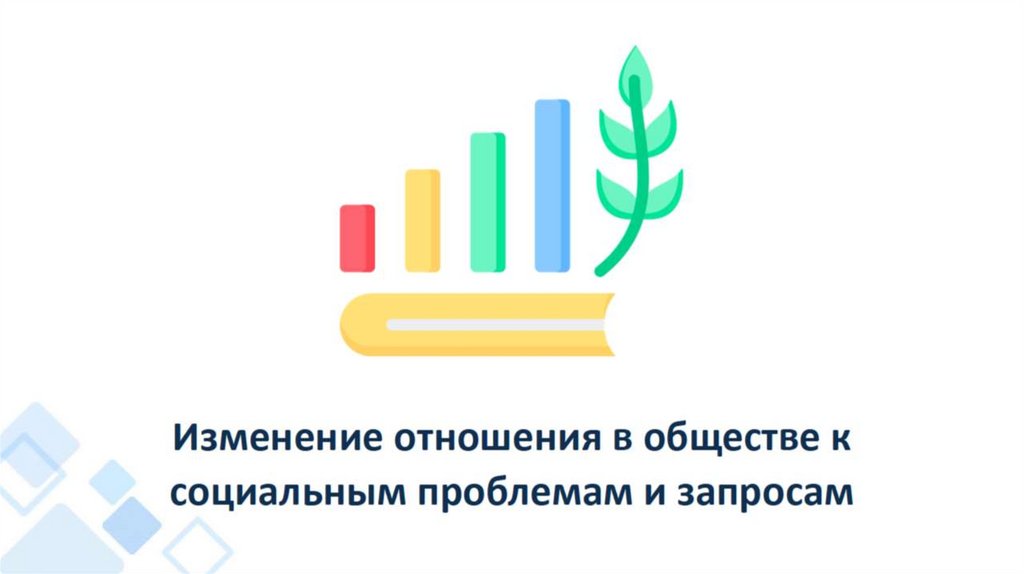 Изменение отношения в обществе к социальным проблемам и запросам